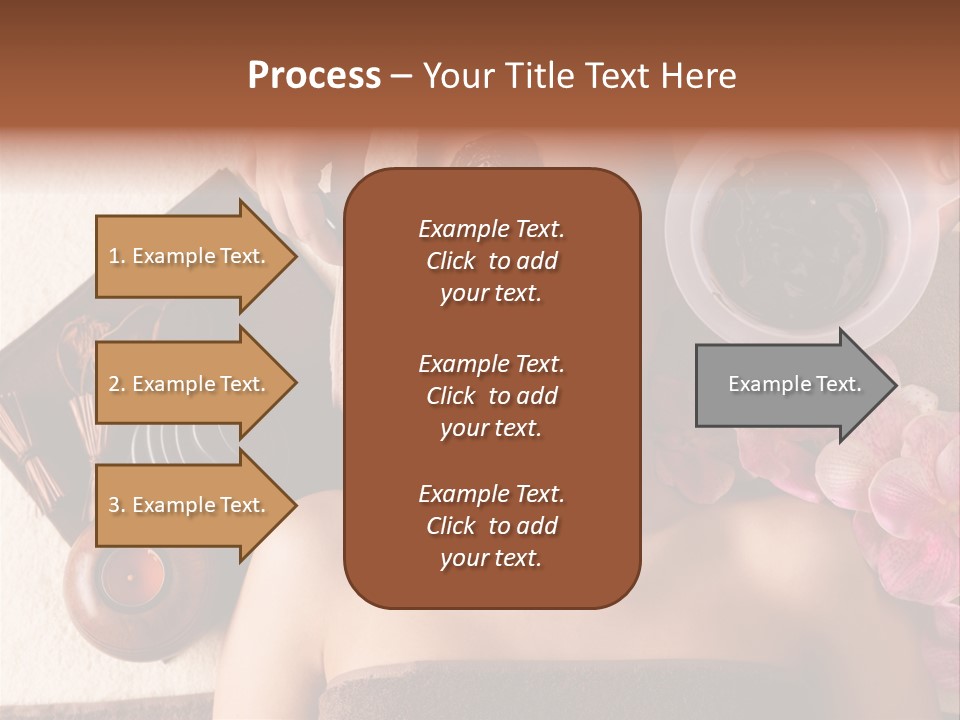 Process – Your Title Text Here

1. Example Text.

2. Example Text.

3. Example Text.

Example Text. Click to add your text.

Example Text. Click to add your text.

Example Text. Click to add your text.

Example Text.